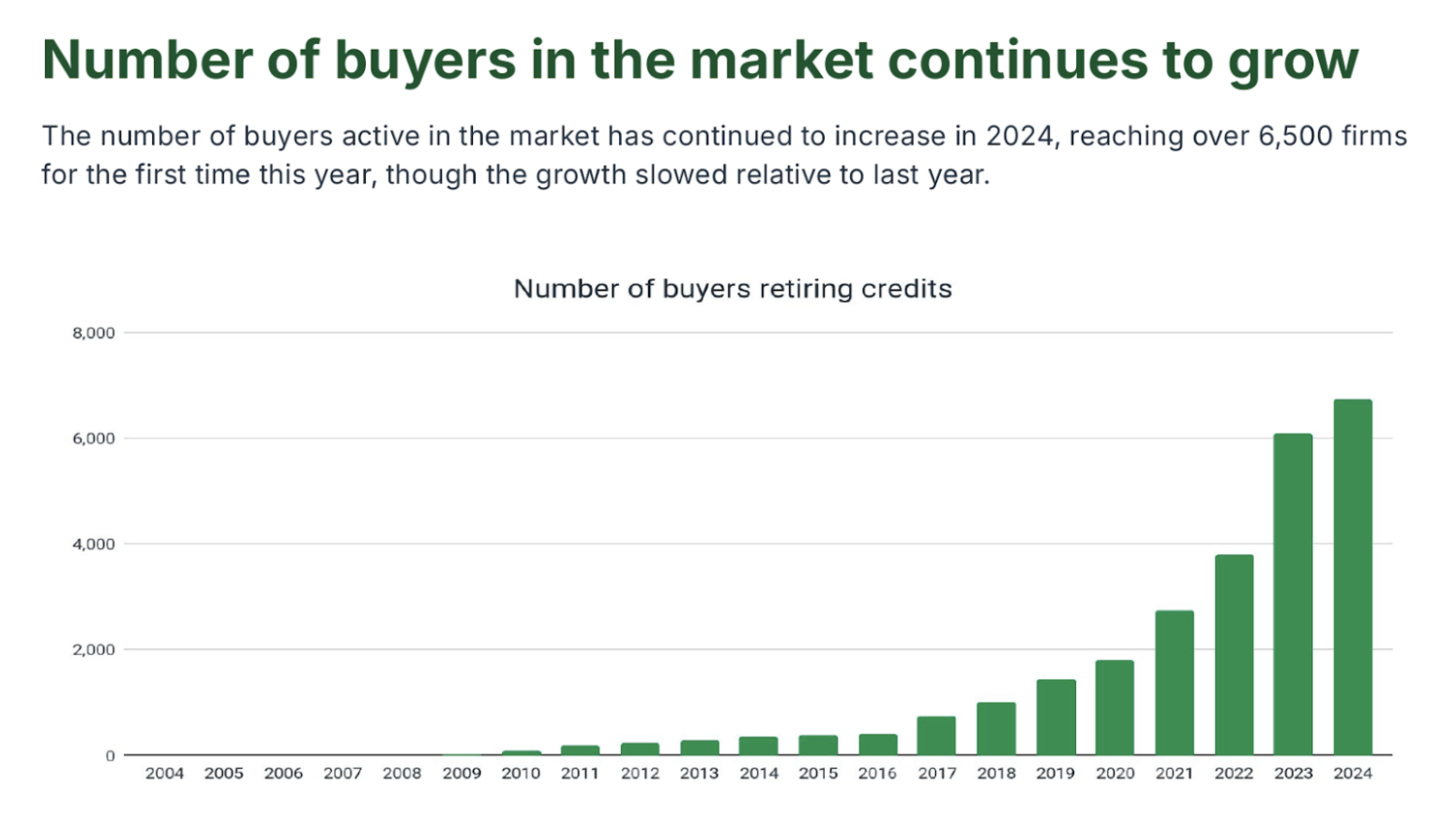 Number of buyers in the market continues to grow

The number of buyers active in the market has continued to increase in 2024, reaching over 6,500 firms for the first time this year, though the growth slowed relative to last year.

Number of buyers retiring credits

8,000
6,000
4,000
2,000
0

2004 2005 2006 2007 2008 2009 2010 2011 2012 2013 2014 2015 2016 2017 2018 2019 2020 2021 2022 2023 2024